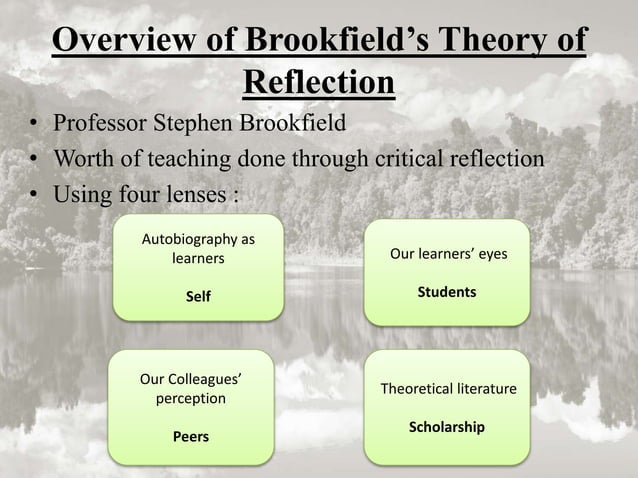 Overview of Brookfield's Theory of Reflection

• Professor Stephen Brookfield
• Worth of teaching done through critical reflection
• Using four lenses :

Autobiography as learners

Self

Our learners' eyes

Students

Our Colleagues' perception

Peers

Theoretical literature

Scholarship